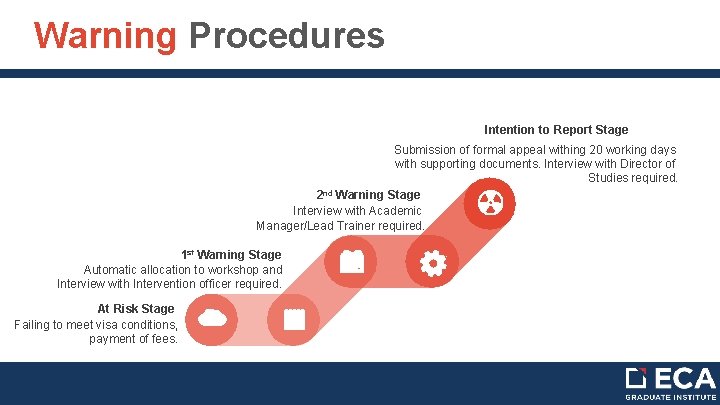 Warning Procedures

Intention to Report Stage

Submission of formal appeal withing 20 working days with supporting documents. Interview with Director of Studies required.

2nd Warning Stage

Interview with Academic Manager/Lead Trainer required.

1st Warning Stage

Automatic allocation to workshop and Interview with Intervention officer required.

At Risk Stage

Failing to meet visa conditions, payment of fees.

ECA

GRADUATE INSTITUTE